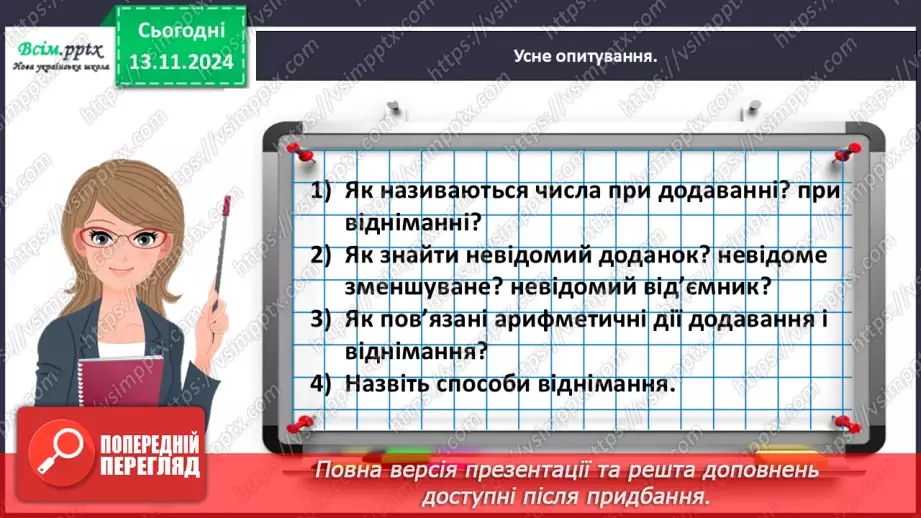 Всім.pptx
Нова українська школа

Сьогодні
13.11.2024

Усне опитування.

1) Як називаються числа при додаванні? при відніманні?
2) Як знайти невідомий доданок? невідоме зменшуване? невідомий від'ємник?
3) Як пов'язані арифметичні дії додавання і віднімання?
4) Назвіть способи віднімання.

ПОПЕРЕДНІЙ ПЕРЕГЛЯД

Повна версія презентації та решта доповнень доступні після придбання.

https://vsimpptx.com